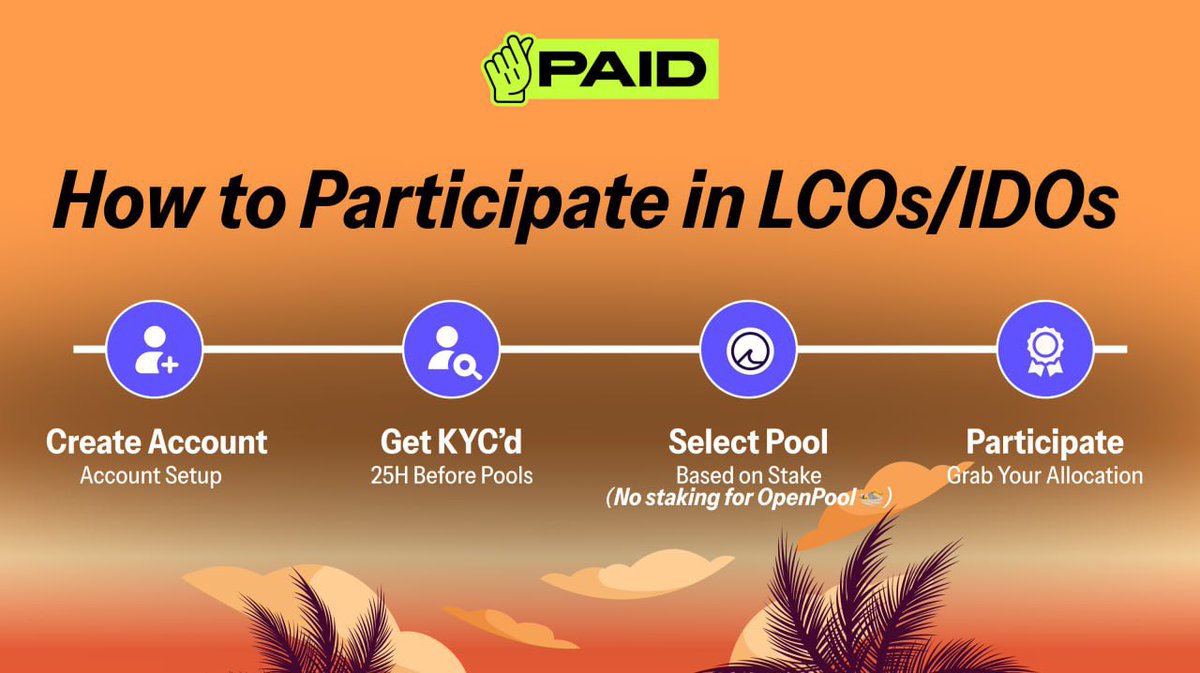 PAID

How to Participate in LCOs/IDOs

Create Account
Account Setup

Get KYC'd
25H Before Pools

Select Pool
Based on Stake
(No staking for OpenPool)

Participate
Grab Your Allocation